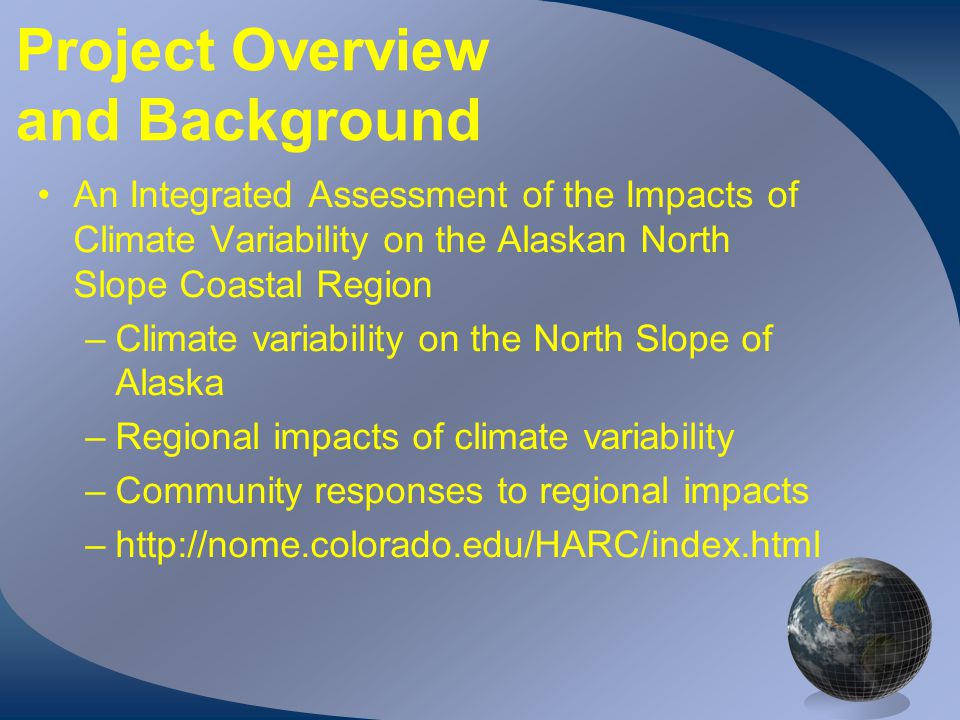 Project Overview and Background

• An Integrated Assessment of the Impacts of Climate Variability on the Alaskan North Slope Coastal Region

– Climate variability on the North Slope of Alaska

– Regional impacts of climate variability

– Community responses to regional impacts

– http://nome.colorado.edu/HARC/index.html